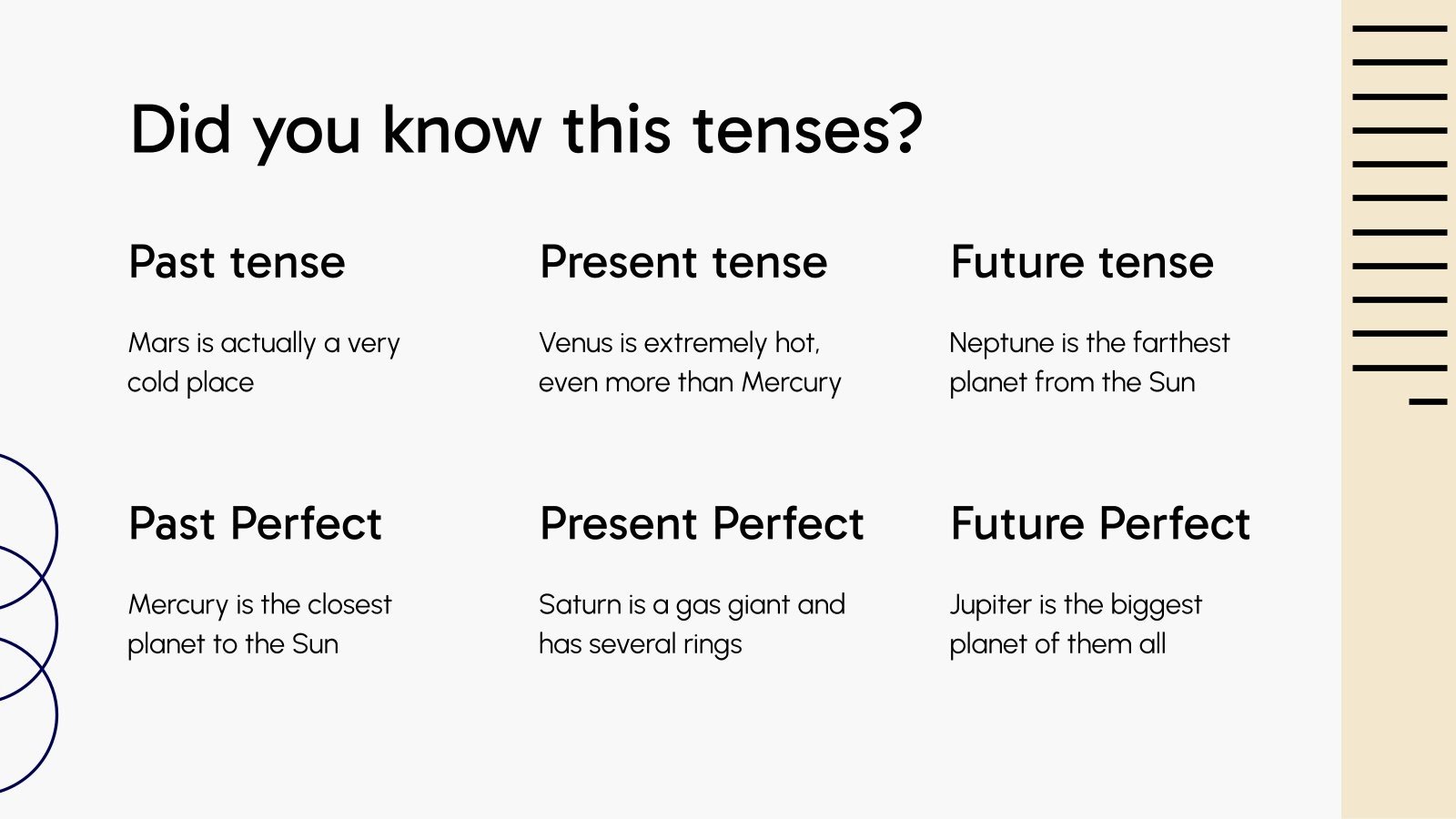 Did you know this tenses?

Past tense

Mars is actually a very cold place

Present tense

Venus is extremely hot, even more than Mercury

Future tense

Neptune is the farthest planet from the Sun

Past Perfect

Mercury is the closest planet to the Sun

Present Perfect

Saturn is a gas giant and has several rings

Future Perfect

Jupiter is the biggest planet of them all